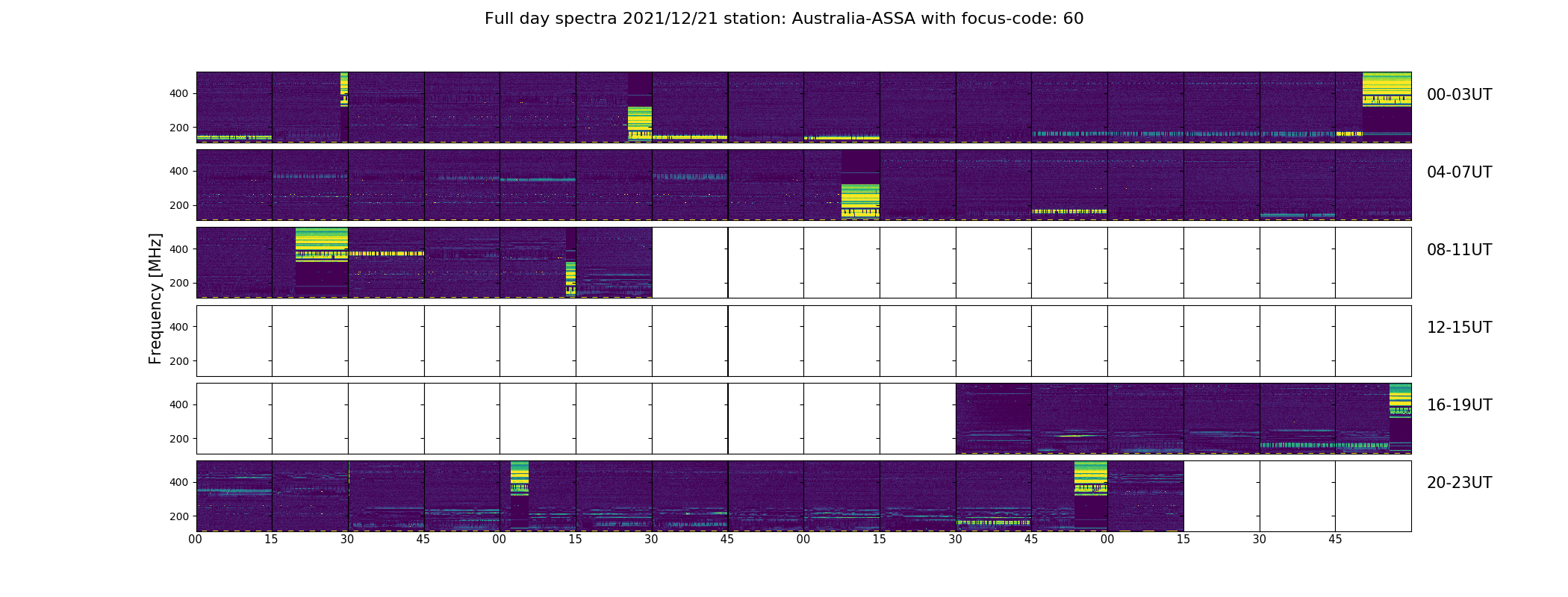 Full day spectra 2021/12/21 station: Australia-ASSA with focus-code: 60

Frequency [MHz]

400
200
00-03UT

400
200
04-07UT

400
200
08-11UT

400
200
12-15UT

400
200
16-19UT

400
200
20-23UT

00 15 30 45 00 15 30 45 00 15 30 45 00 15 30 45